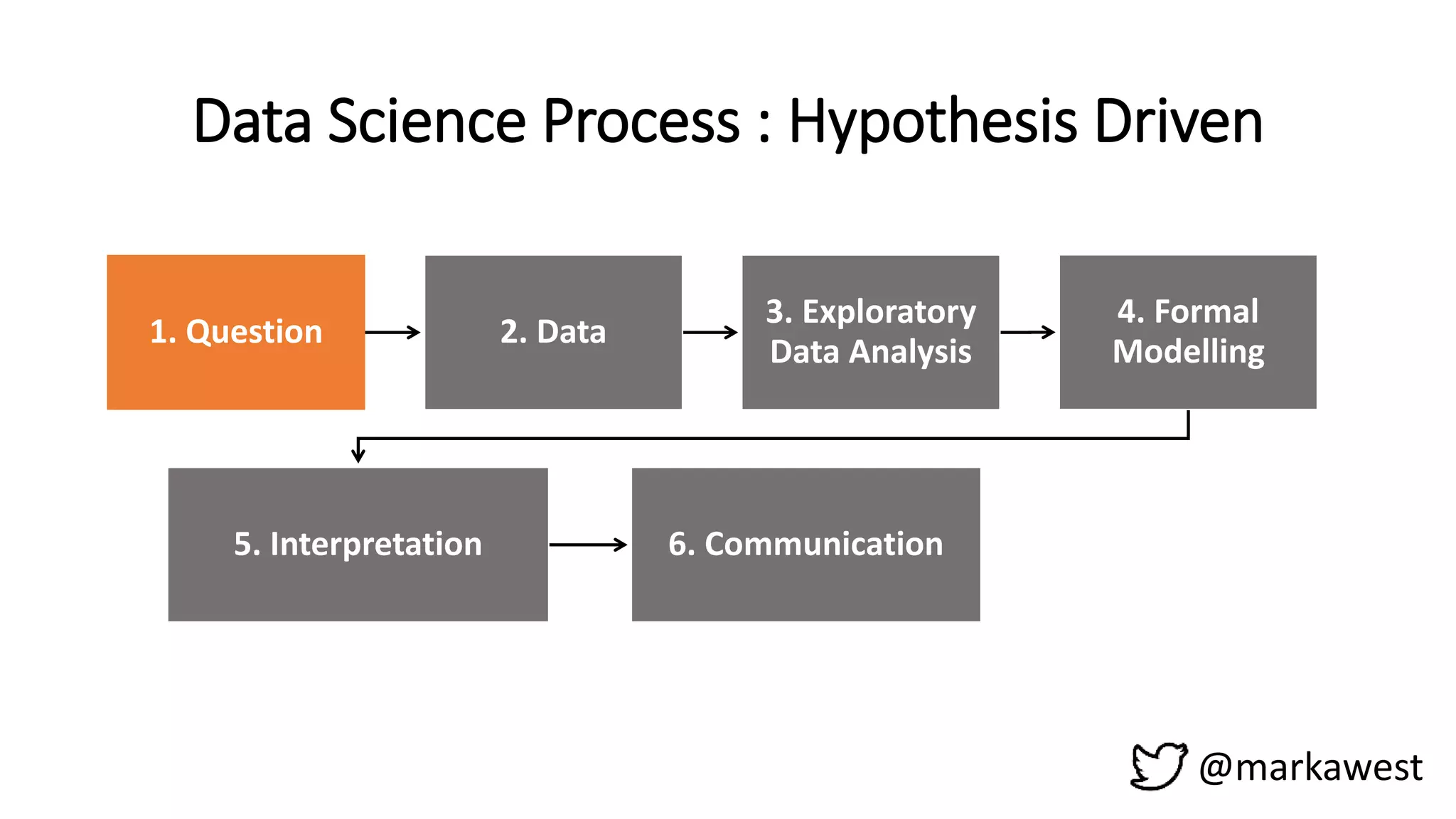 Data Science Process : Hypothesis Driven

1. Question

2. Data

3. Exploratory Data Analysis

4. Formal Modelling

5. Interpretation

6. Communication

@markawest